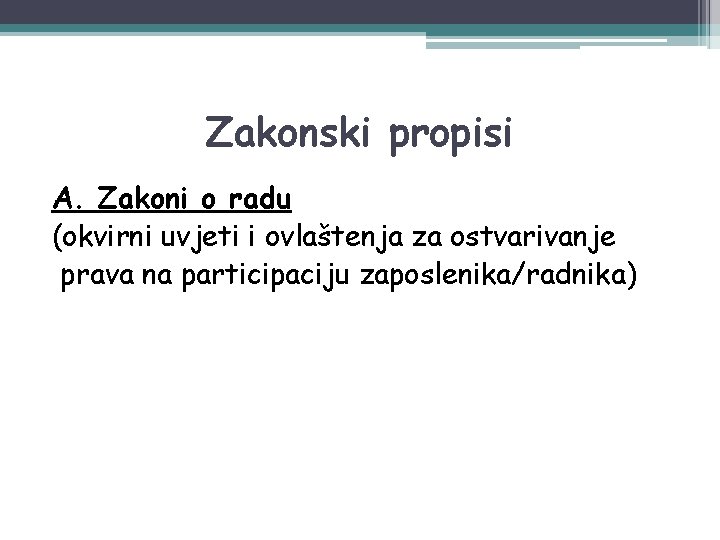 Zakonski propisi

A. Zakoni o radu
(okvirni uvjeti i ovlaštenja za ostvarivanje prava na participaciju zaposlenika/radnika)